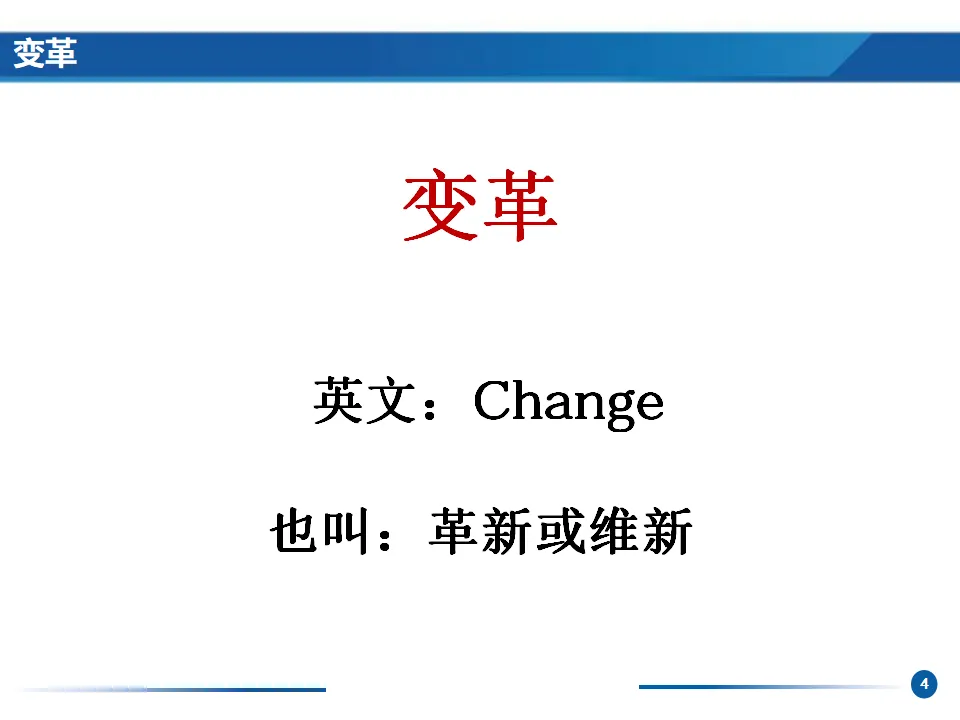 变革

变革

英文：Change

也叫：革新或维新

4